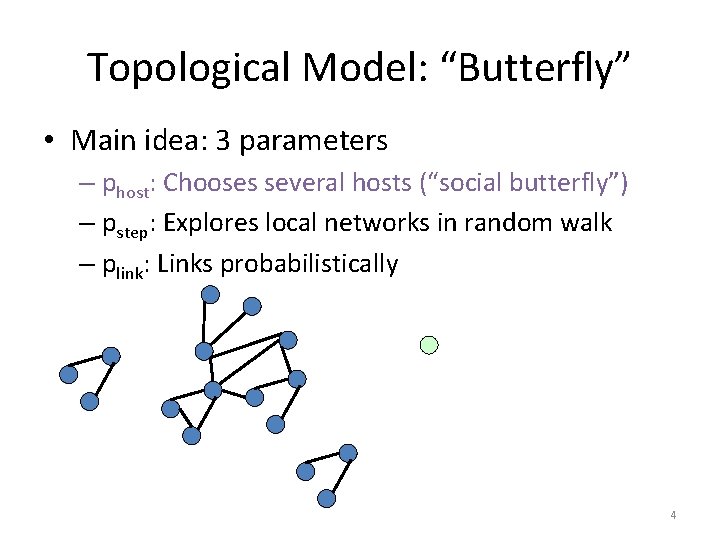 Topological Model: “Butterfly”

• Main idea: 3 parameters
– $p_{host}$: Chooses several hosts (“social butterfly”)
– $p_{step}$: Explores local networks in random walk
– $p_{link}$: Links probabilistically

4